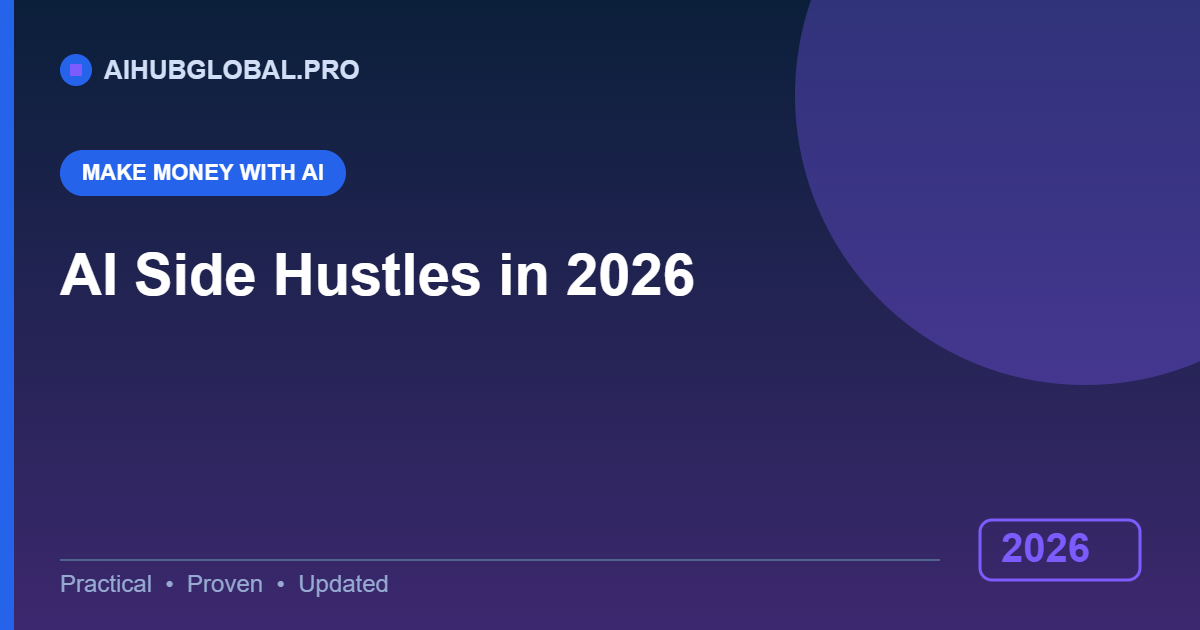 AIHUBGLOBAL.PRO

MAKE MONEY WITH AI

AI Side Hustles in 2026

Practical • Proven • Updated

2026